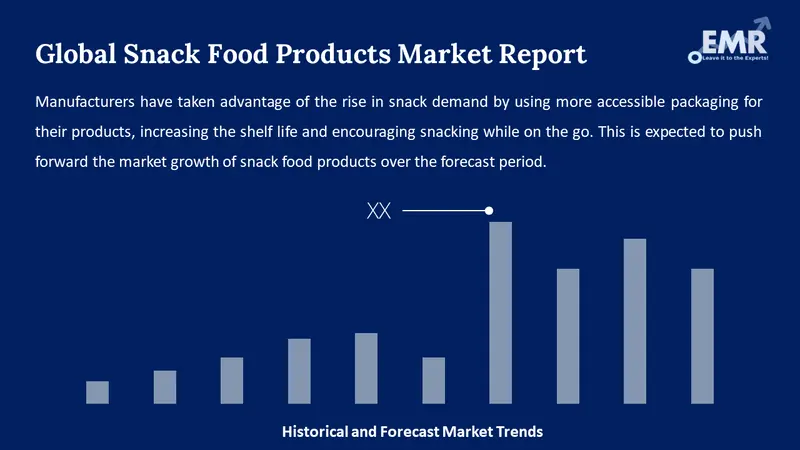 Global Snack Food Products Market Report

EMR
Leave it to the Experts!

Manufacturers have taken advantage of the rise in snack demand by using more accessible packaging for their products, increasing the shelf life and encouraging snacking while on the go. This is expected to push forward the market growth of snack food products over the forecast period.

XX

Historical and Forecast Market Trends